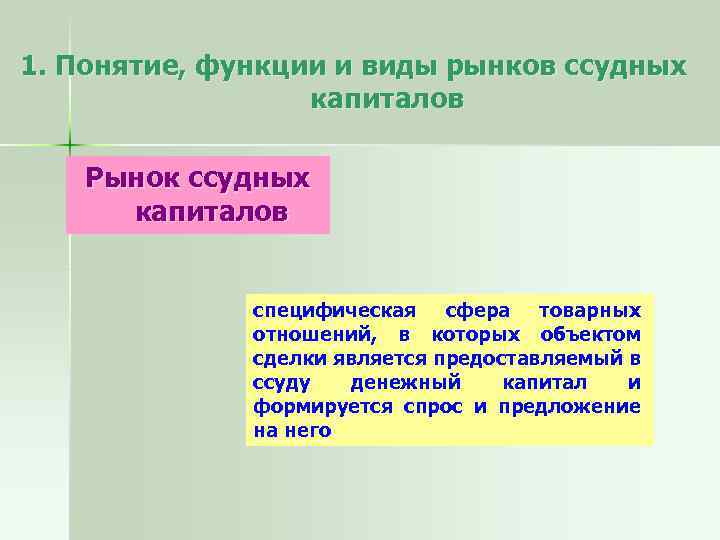 1. Понятие, функции и виды рынков ссудных капиталов

Рынок ссудных капиталов

специфическая сфера товарных отношений, в которых объектом сделки является предоставляемый в ссуду денежный капитал и формируется спрос и предложение на него